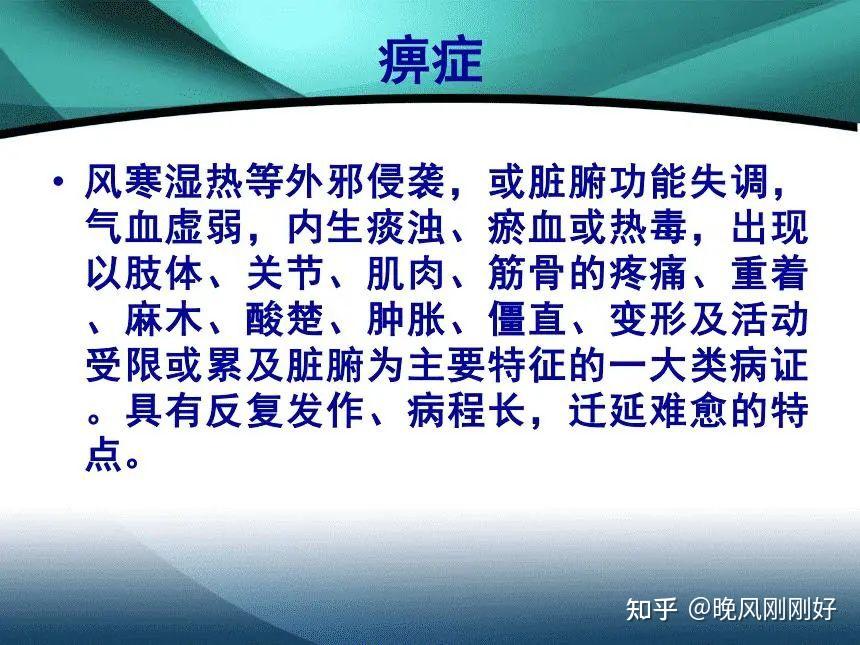 痹症

• 风寒湿热等外邪侵袭，或脏腑功能失调，气血虚弱，内生痰浊、瘀血或热毒，出现以肢体、关节、肌肉、筋骨的疼痛、重着、麻木、酸楚、肿胀、僵直、变形及活动受限或累及脏腑为主要特征的一大类病证。具有反复发作、病程长，迁延难愈的特点。

知乎 @晚风刚刚好